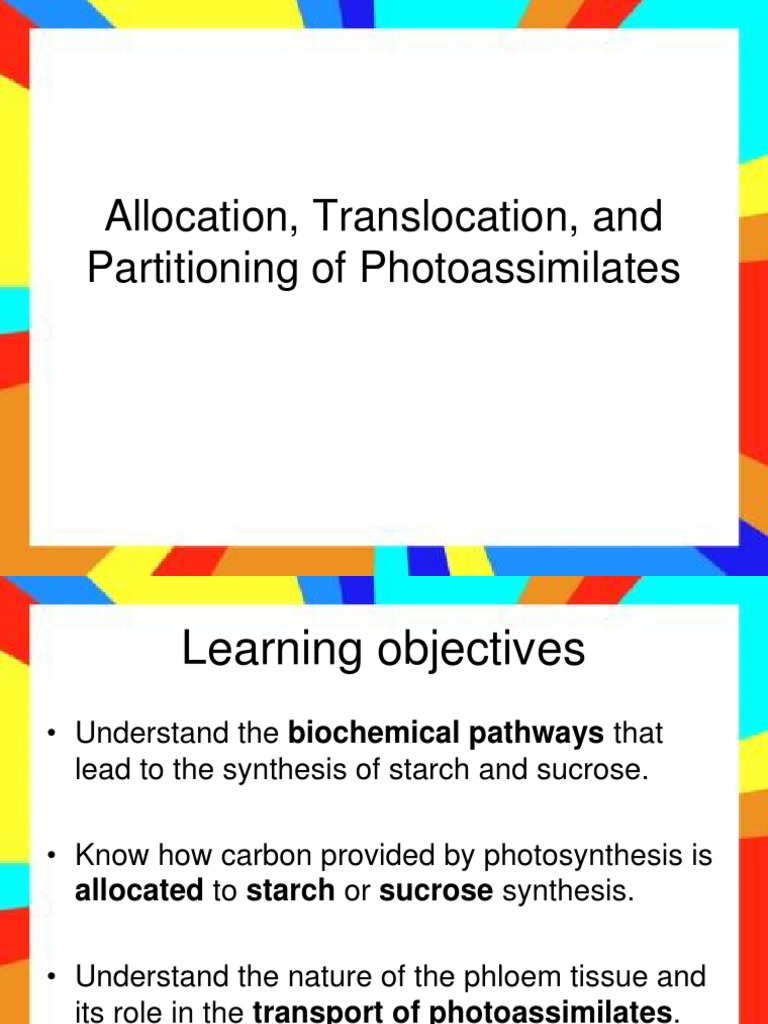 Allocation, Translocation, and Partitioning of Photoassimilates

Learning objectives

• Understand the biochemical pathways that lead to the synthesis of starch and sucrose.

• Know how carbon provided by photosynthesis is allocated to starch or sucrose synthesis.

• Understand the nature of the phloem tissue and its role in the transport of photoassimilates.